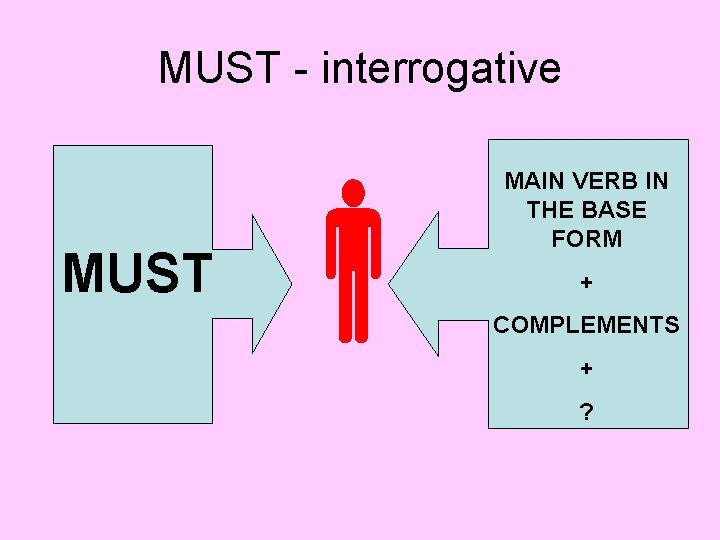 MUST - interrogative

MUST

MAIN VERB IN THE BASE FORM

+

COMPLEMENTS

+

?